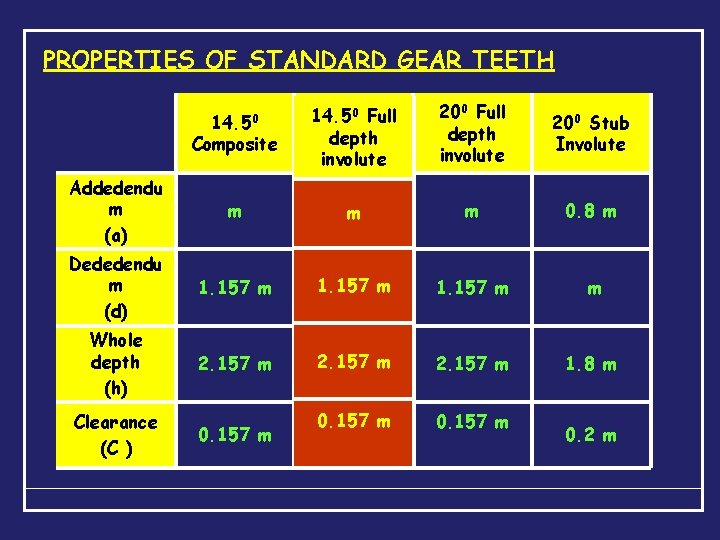 PROPERTIES OF STANDARD GEAR TEETH

| | $14.5^0$ Composite | $14.5^0$ Full depth involute | $20^0$ Full depth involute | $20^0$ Stub Involute |
|---|---|---|---|---|
| Addedendum (a) | m | m | m | 0.8 m |
| Dededendum (d) | 1.157 m | 1.157 m | 1.157 m | m |
| Whole depth (h) | 2.157 m | 2.157 m | 2.157 m | 1.8 m |
| Clearance (C ) | 0.157 m | 0.157 m | 0.157 m | 0.2 m |